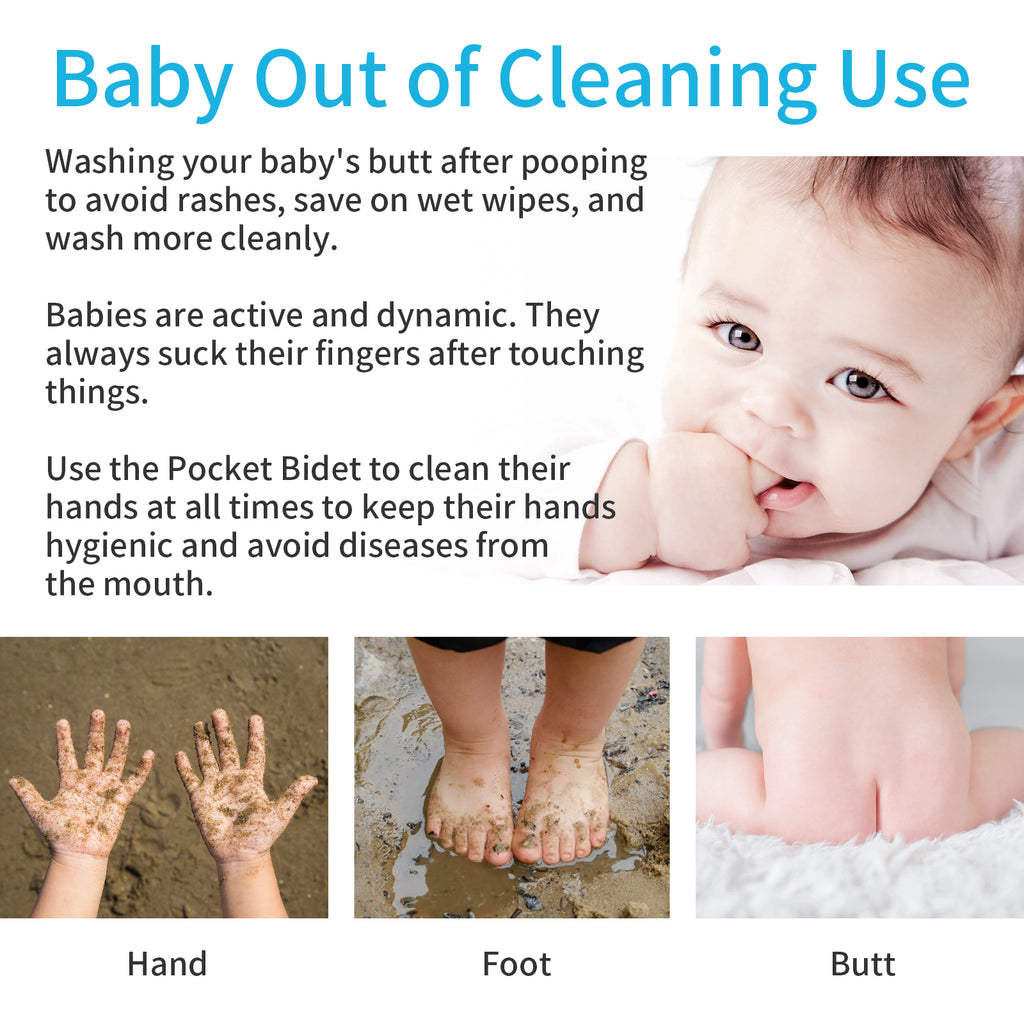 Baby Out of Cleaning Use

Washing your baby's butt after pooping to avoid rashes, save on wet wipes, and wash more cleanly.

Babies are active and dynamic. They always suck their fingers after touching things.

Use the Pocket Bidet to clean their hands at all times to keep their hands hygienic and avoid diseases from the mouth.

Hand

Foot

Butt